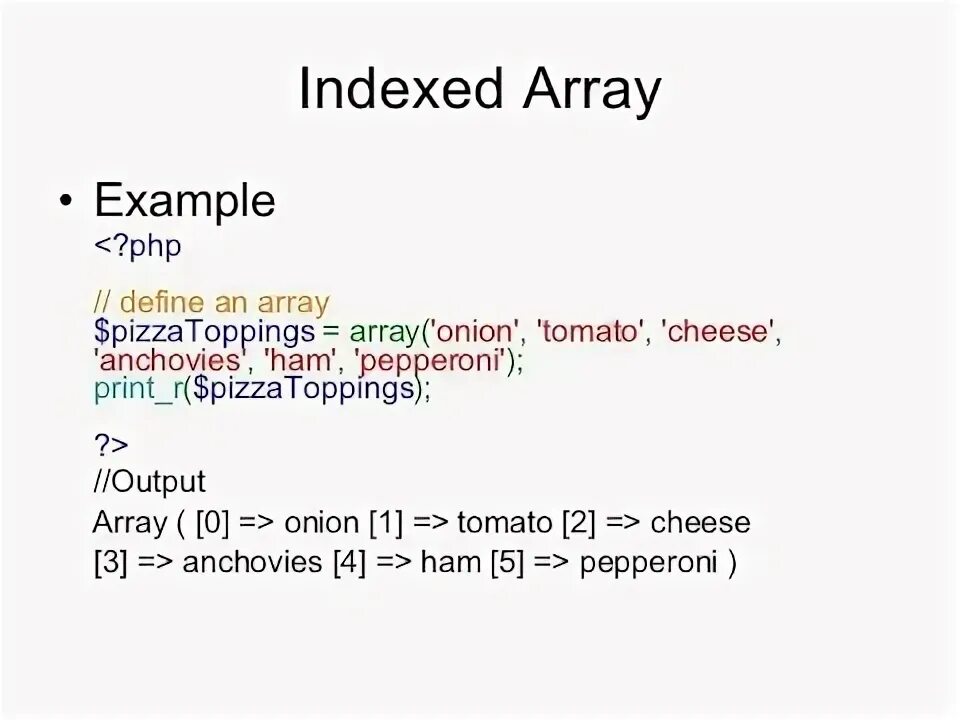 Indexed Array

• Example
<?php

// define an array
$pizzaToppings = array('onion', 'tomato', 'cheese', 'anchovies', 'ham', 'pepperoni');
print_r($pizzaToppings);

?>
//Output
Array ( [0] => onion [1] => tomato [2] => cheese [3] => anchovies [4] => ham [5] => pepperoni )